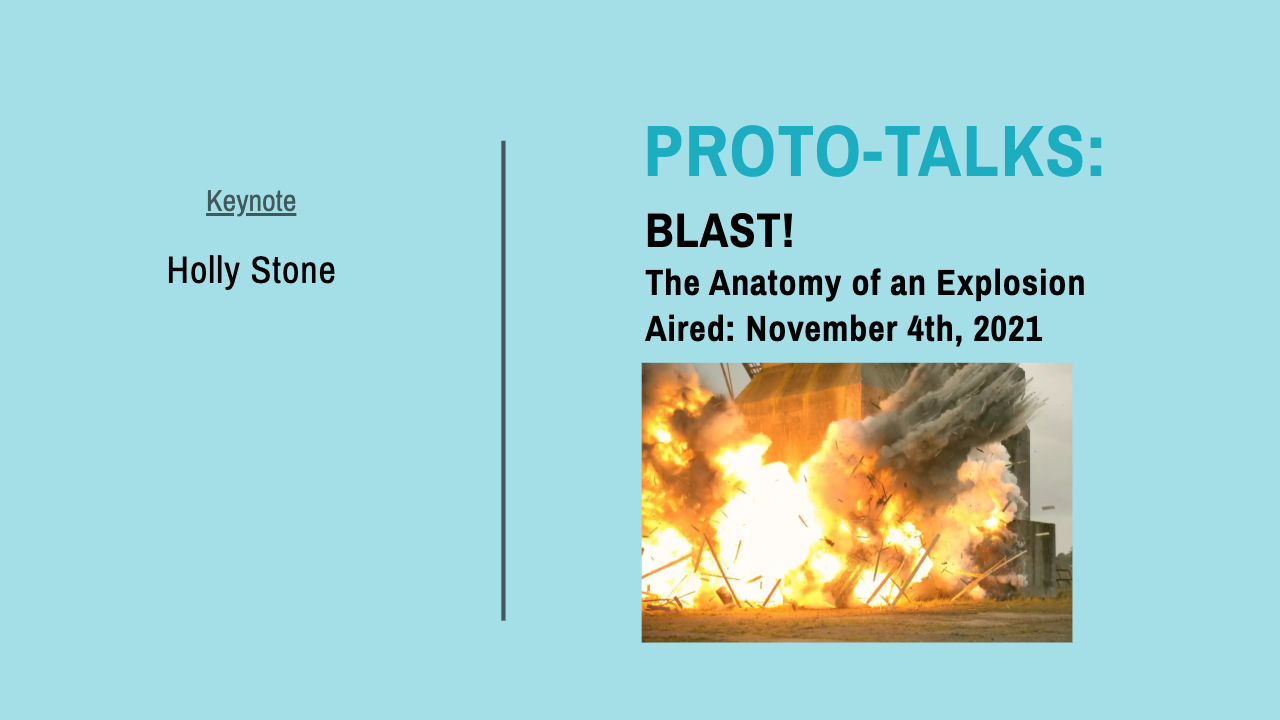 Keynote

Holly Stone

PROTO-TALKS:

BLAST!

The Anatomy of an Explosion

Aired: November 4th, 2021